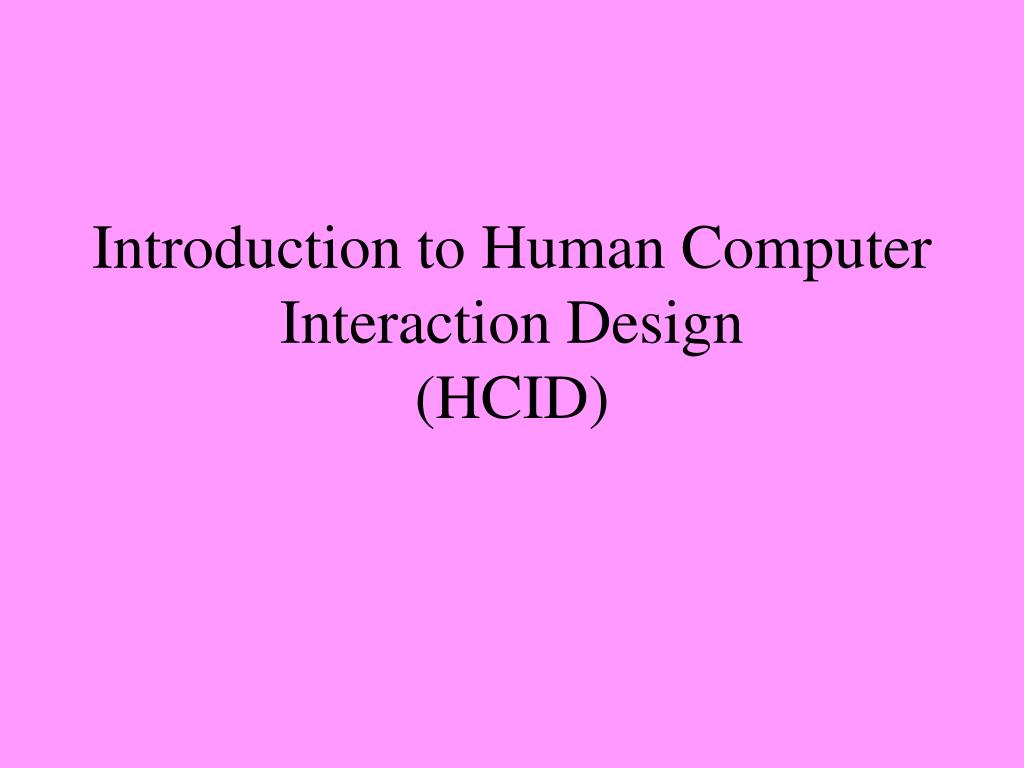 Introduction to Human Computer Interaction Design
(HCID)